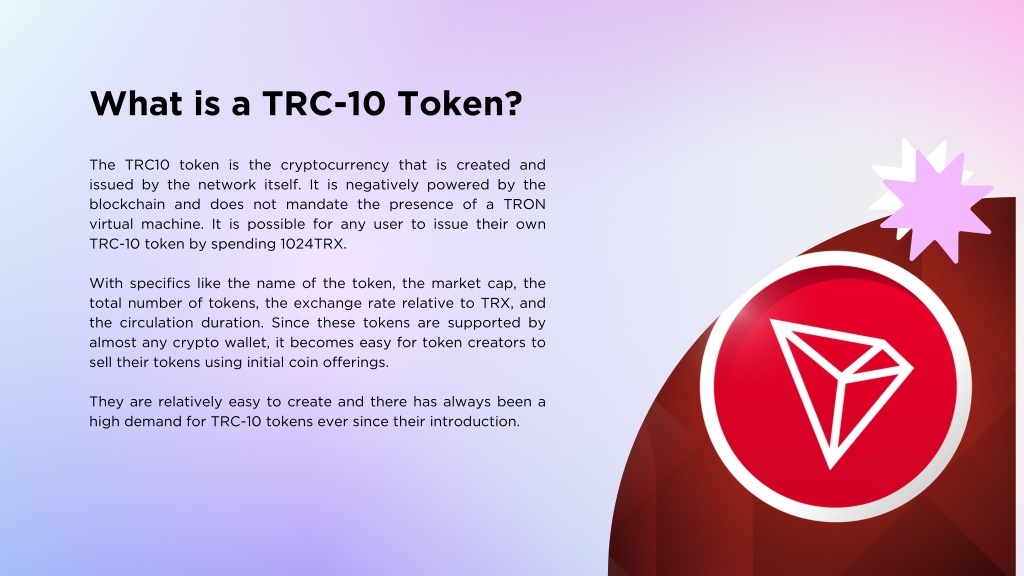 What is a TRC-10 Token?

The TRC10 token is the cryptocurrency that is created and issued by the network itself. It is negatively powered by the blockchain and does not mandate the presence of a TRON virtual machine. It is possible for any user to issue their own TRC-10 token by spending 1024TRX.

With specifics like the name of the token, the market cap, the total number of tokens, the exchange rate relative to TRX, and the circulation duration. Since these tokens are supported by almost any crypto wallet, it becomes easy for token creators to sell their tokens using initial coin offerings.

They are relatively easy to create and there has always been a high demand for TRC-10 tokens ever since their introduction.